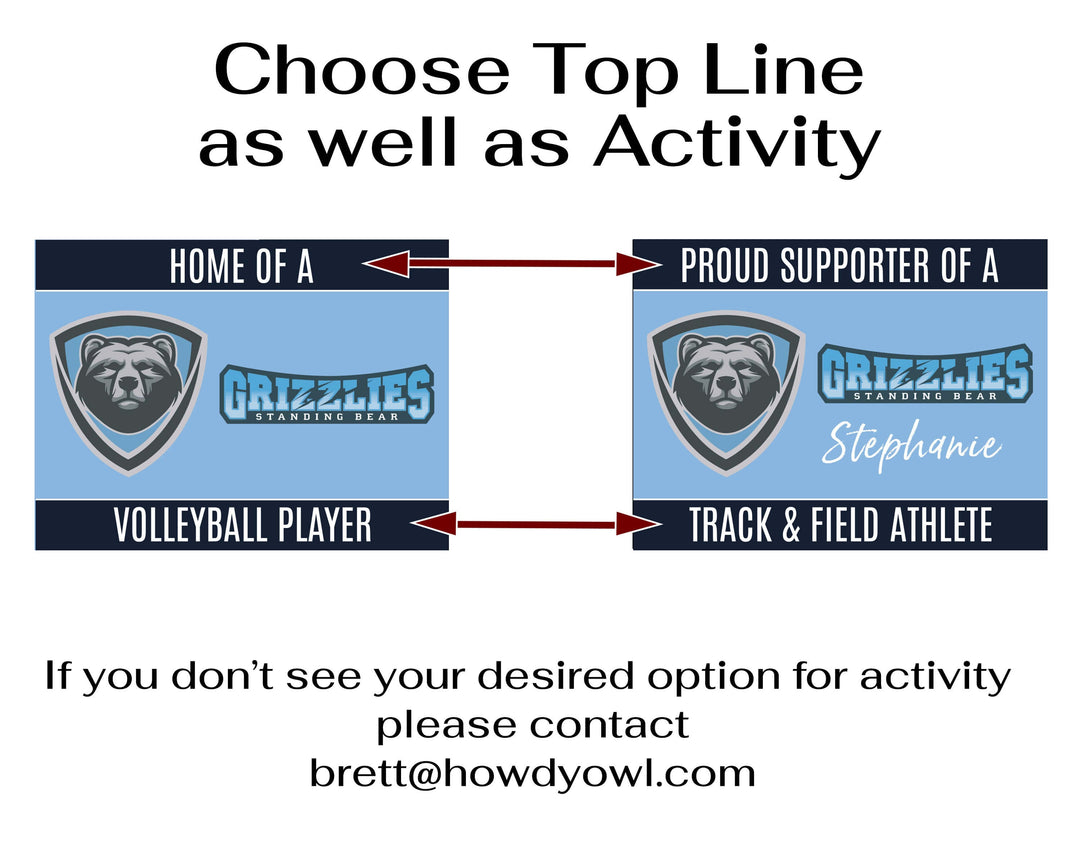 Choose Top Line as well as Activity

HOME OF A

GRIZZLIES
STANDING BEAR

VOLLEYBALL PLAYER

PROUD SUPPORTER OF A

GRIZZLIES
STANDING BEAR
Stephanie

TRACK & FIELD ATHLETE

If you don't see your desired option for activity please contact brett@howdyowl.com